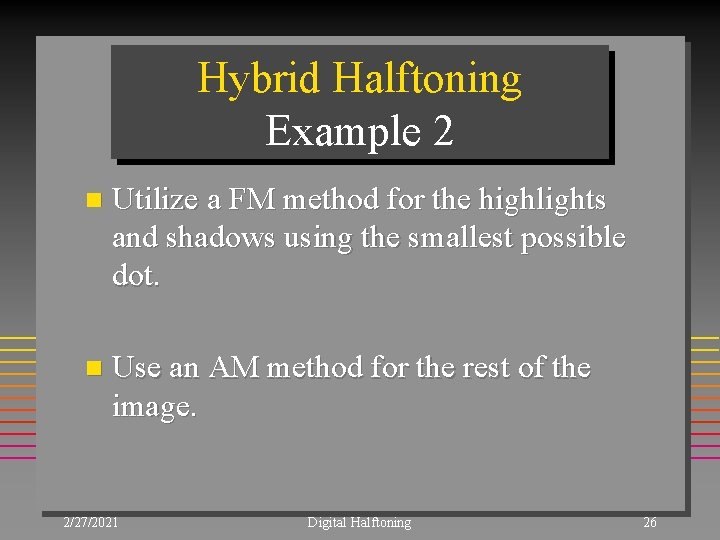 Hybrid Halftoning
Example 2

Utilize a FM method for the highlights and shadows using the smallest possible dot.

Use an AM method for the rest of the image.

2/27/2021 Digital Halftoning 26